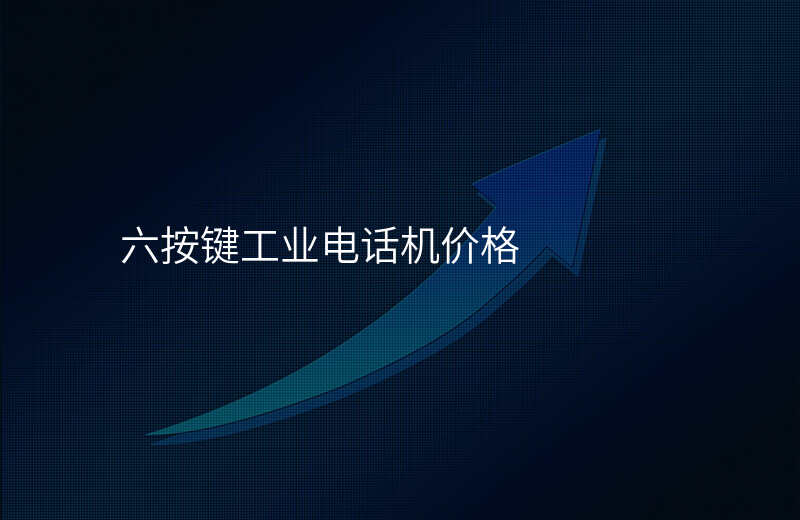 六按键工业电话机价格